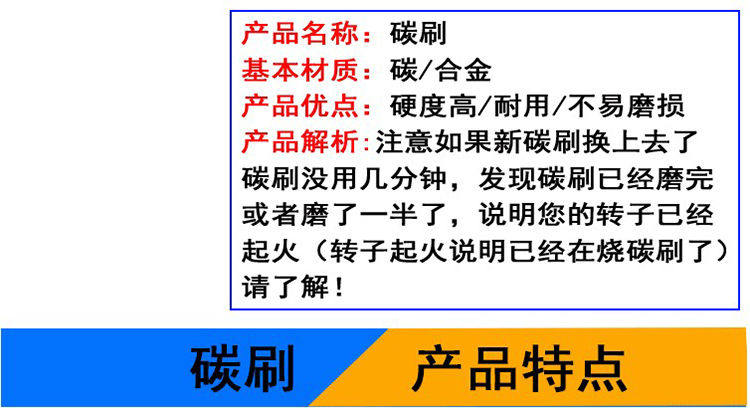 产品名称：碳刷
基本材质：碳/合金
产品优点：硬度高/耐用/不易磨损
产品解析:注意如果新碳刷换上去了碳刷没用几分钟，发现碳刷已经磨完或者磨了一半了，说明您的转子已经起火（转子起火说明已经在烧碳刷了）请了解！

碳刷 产品特点